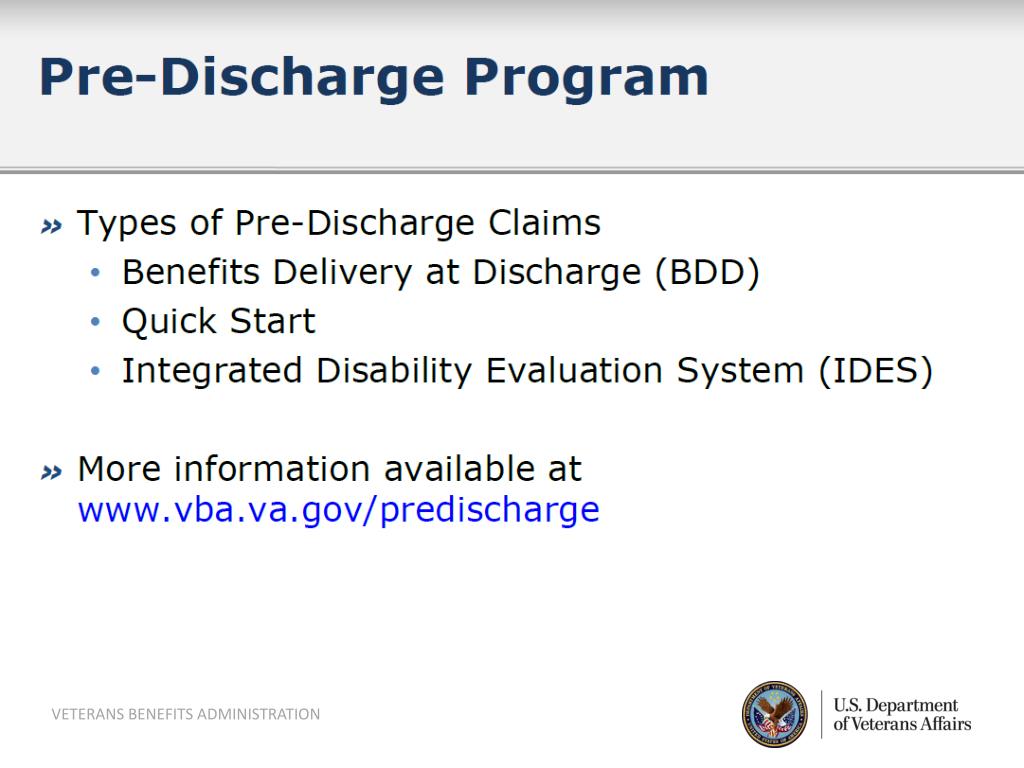 Pre-Discharge Program

» Types of Pre-Discharge Claims
• Benefits Delivery at Discharge (BDD)
• Quick Start
• Integrated Disability Evaluation System (IDES)

» More information available at www.vba.va.gov/predischarge

VETERANS BENEFITS ADMINISTRATION

U.S. Department of Veterans Affairs